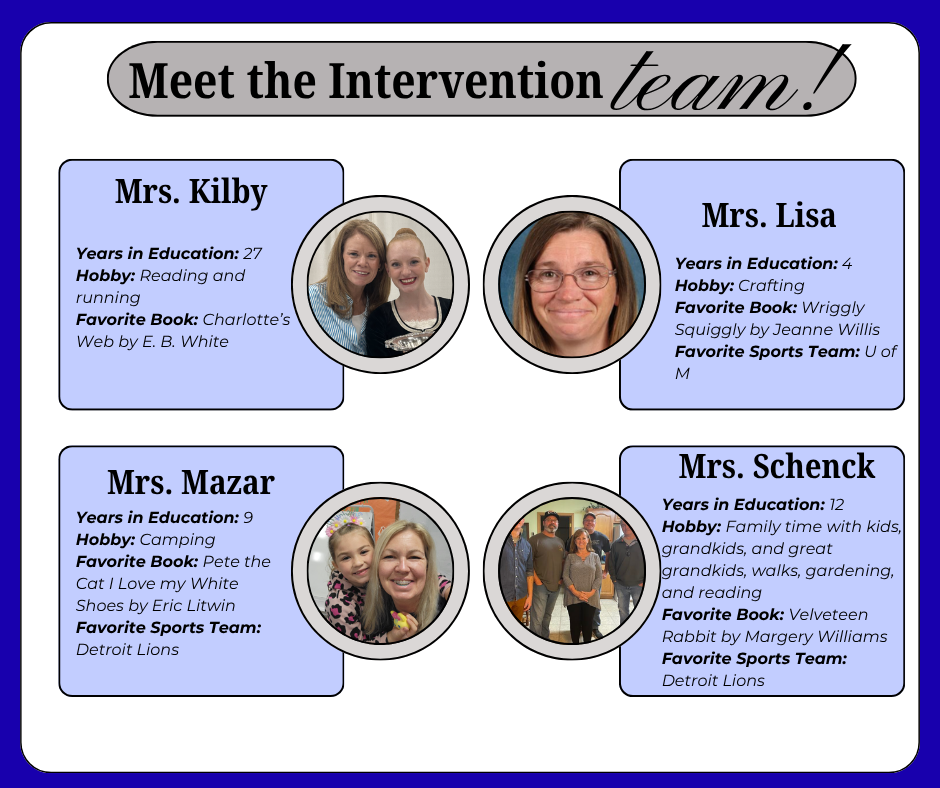 Meet the Intervention team!

Mrs. Kilby

Years in Education: 27
Hobby: Reading and running
Favorite Book: Charlotte's Web by E. B. White

Mrs. Lisa

Years in Education: 4
Hobby: Crafting
Favorite Book: Wriggly Squiggly by Jeanne Willis
Favorite Sports Team: U of M

Mrs. Mazar

Years in Education: 9
Hobby: Camping
Favorite Book: Pete the Cat I Love my White Shoes by Eric Litwin
Favorite Sports Team: Detroit Lions

Mrs. Schenck

Years in Education: 12
Hobby: Family time with kids, grandkids, and great grandkids, walks, gardening, and reading
Favorite Book: Velveteen Rabbit by Margery Williams
Favorite Sports Team: Detroit Lions